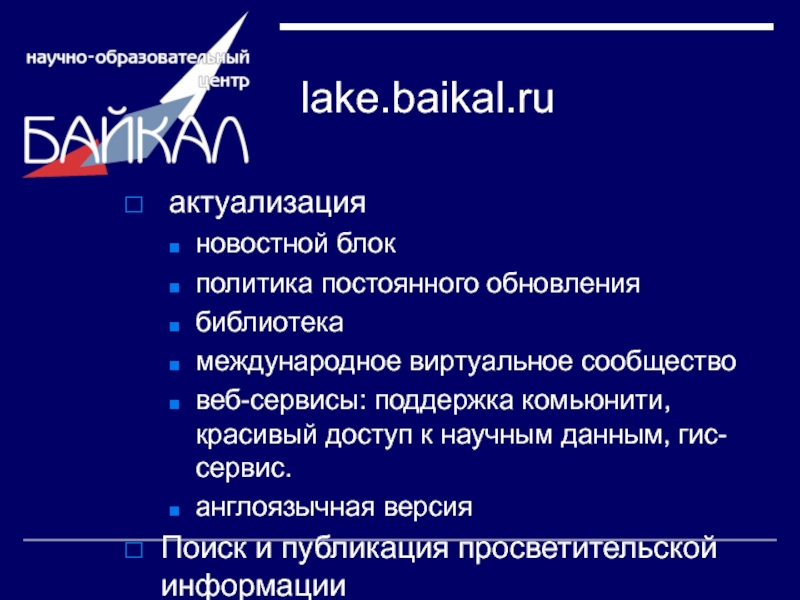 научно-образовательный центр
БАЙКАЛ

lake.baikal.ru

актуализация
новостной блок
политика постоянного обновления
библиотека
международное виртуальное сообщество
веб-сервисы: поддержка комьюнити, красивый доступ к научным данным, гис-сервис.
англоязычная версия

Поиск и публикация просветительской информации